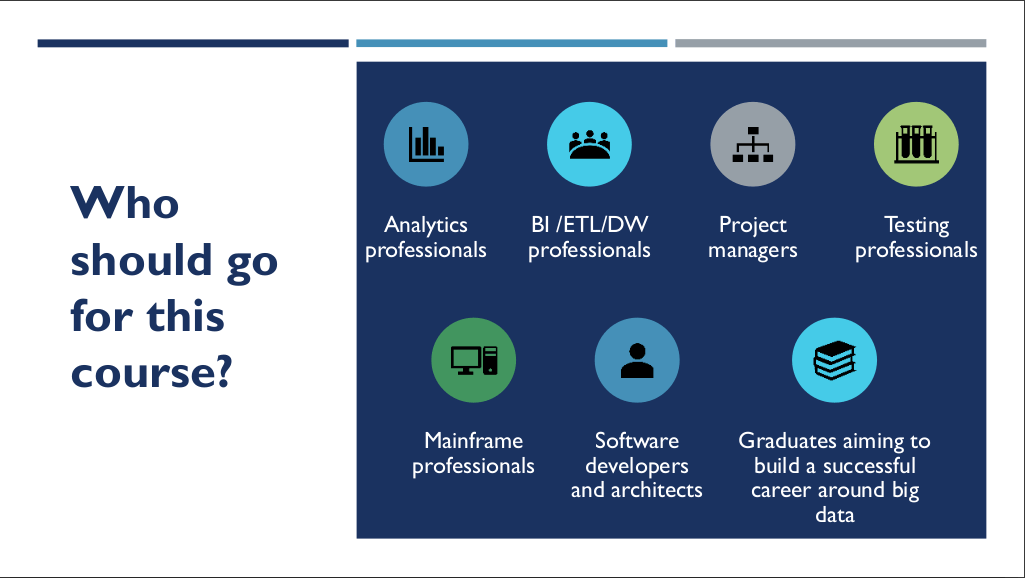 Who should go for this course?

Analytics professionals

BI /ETL/DW professionals

Project managers

Testing professionals

Mainframe professionals

Software developers and architects

Graduates aiming to build a successful career around big data